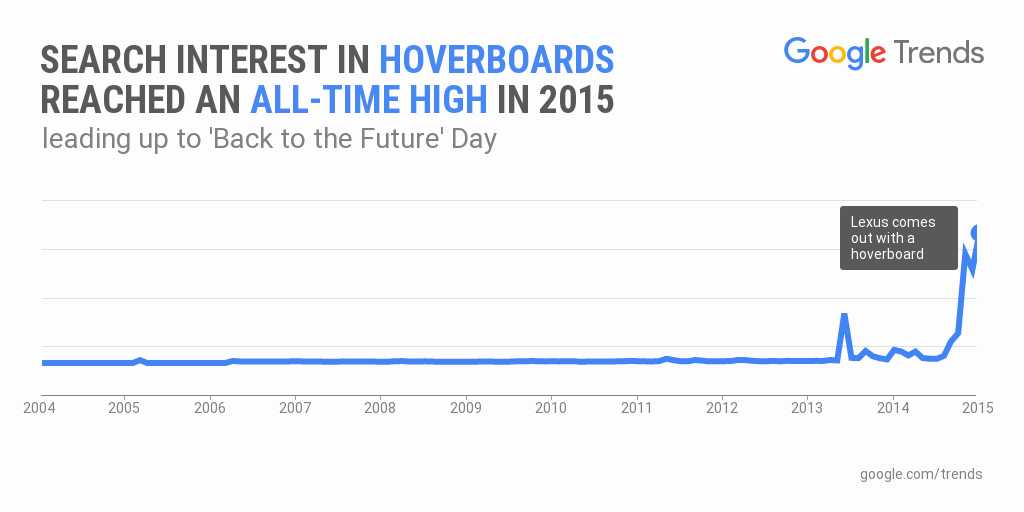 SEARCH INTEREST IN HOVERBOARDS REACHED AN ALL-TIME HIGH IN 2015

leading up to 'Back to the Future' Day

Google Trends

Lexus comes out with a hoverboard

2004 2005 2006 2007 2008 2009 2010 2011 2012 2013 2014 2015

google.com/trends